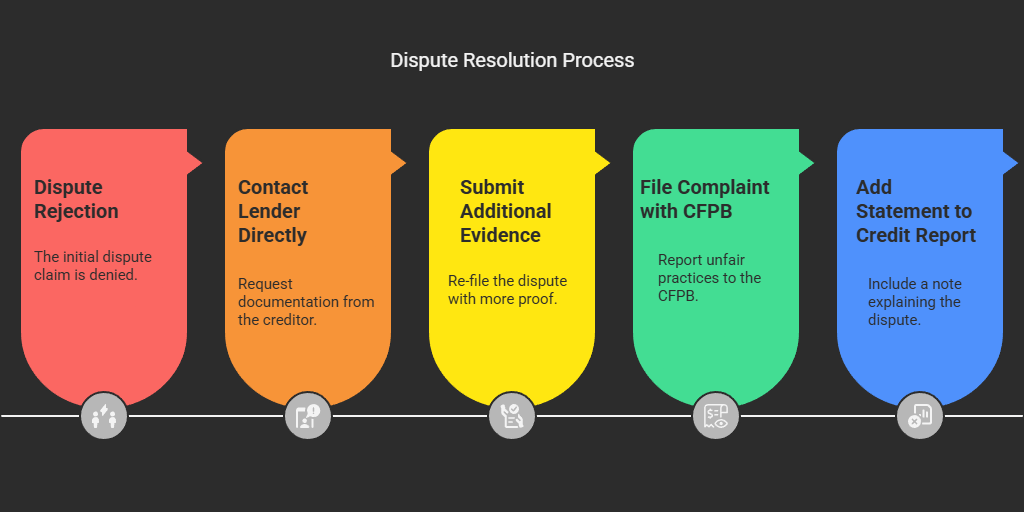 Dispute Resolution Process

Dispute Rejection

The initial dispute claim is denied.

Contact Lender Directly

Request documentation from the creditor.

Submit Additional Evidence

Re-file the dispute with more proof.

File Complaint with CFPB

Report unfair practices to the CFPB.

Add Statement to Credit Report

Include a note explaining the dispute.